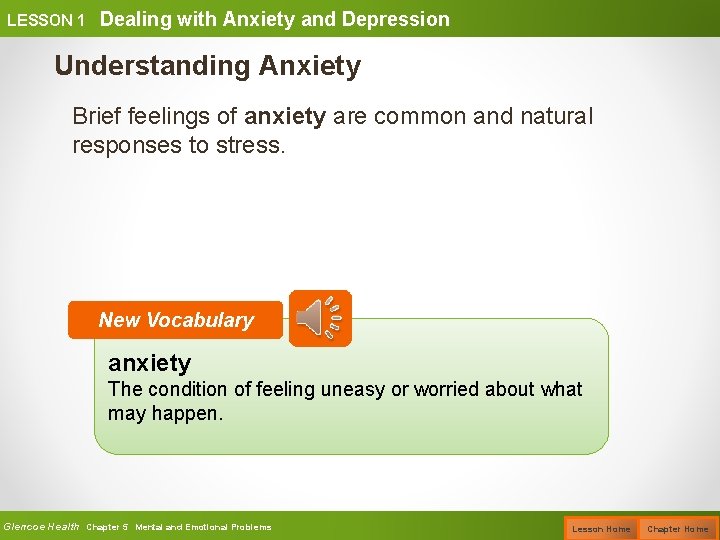 LESSON 1 Dealing with Anxiety and Depression

Understanding Anxiety

Brief feelings of anxiety are common and natural responses to stress.

New Vocabulary

anxiety
The condition of feeling uneasy or worried about what may happen.

Glencoe Health Chapter 5 Mental and Emotional Problems

Lesson Home Chapter Home